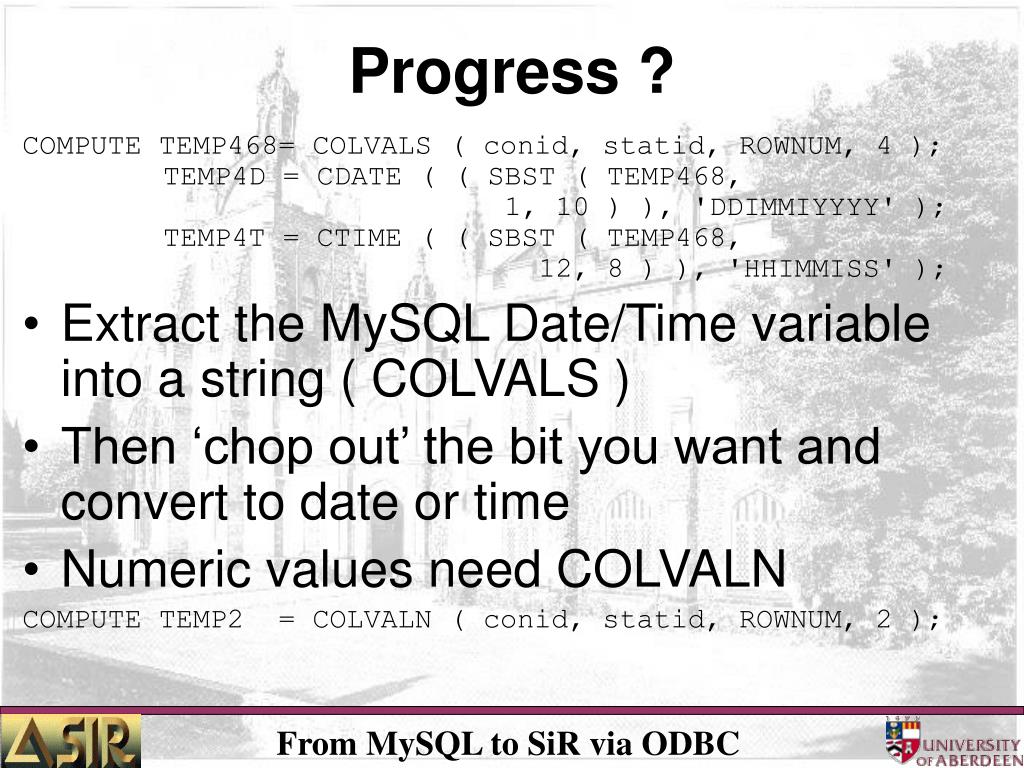 Progress ?

COMPUTE TEMP468= COLVALS ( conid, statid, ROWNUM, 4 );
TEMP4D = CDATE ( ( SBST ( TEMP468,
1, 10 ) ), 'DDIMMIYYYY' );
TEMP4T = CTIME ( ( SBST ( TEMP468,
12, 8 ) ), 'HHIMMISS' );

• Extract the MySQL Date/Time variable into a string ( COLVALS )
• Then ‘chop out’ the bit you want and convert to date or time
• Numeric values need COLVALN

COMPUTE TEMP2 = COLVALN ( conid, statid, ROWNUM, 2 );

ASIR

From MySQL to SiR via ODBC

UNIVERSITY OF ABERDEEN